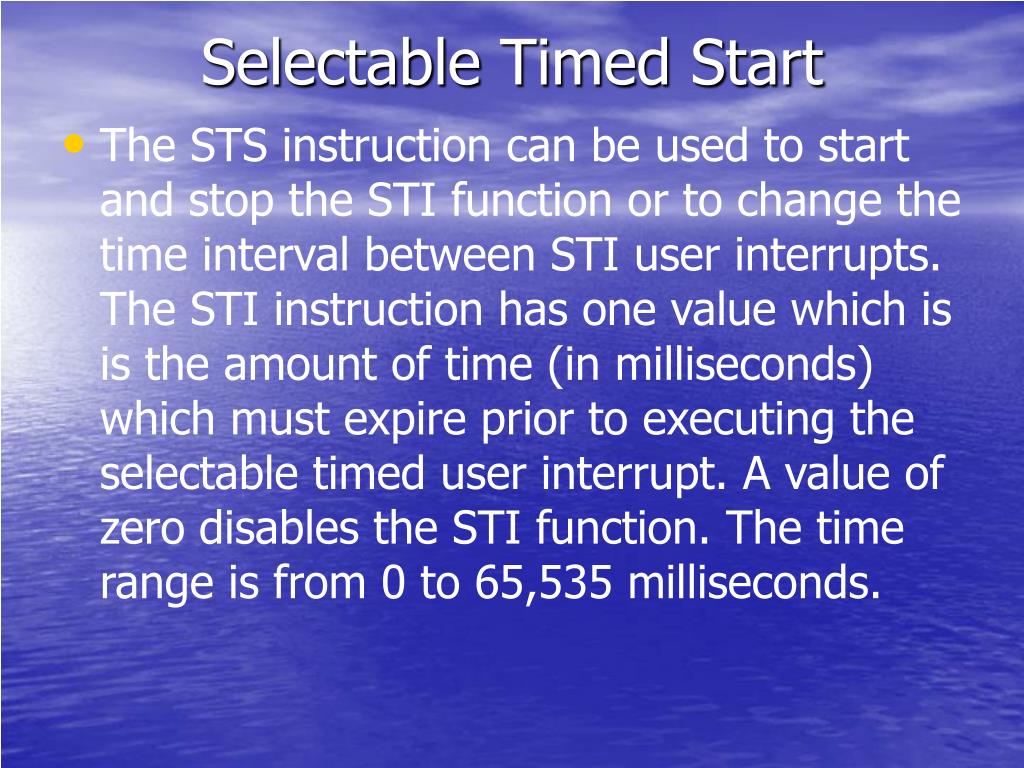 Selectable Timed Start

• The STS instruction can be used to start and stop the STI function or to change the time interval between STI user interrupts. The STI instruction has one value which is is the amount of time (in milliseconds) which must expire prior to executing the selectable timed user interrupt. A value of zero disables the STI function. The time range is from 0 to 65,535 milliseconds.